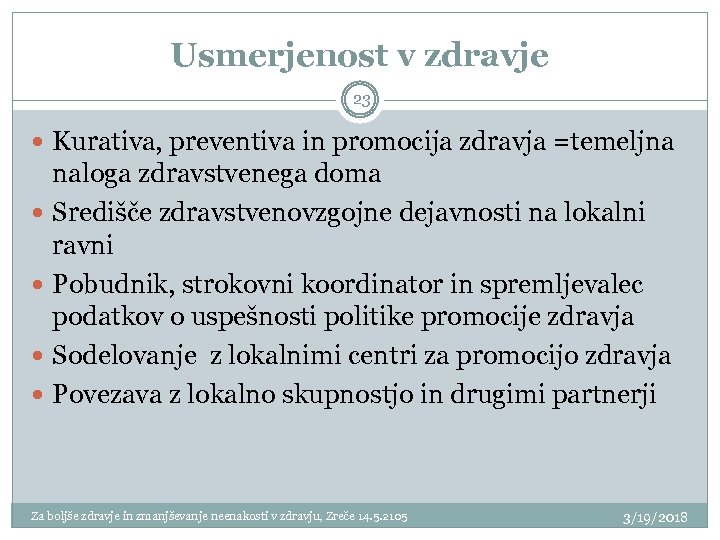 Usmerjenost v zdravje

23

Kurativa, preventiva in promocija zdravja =temeljna naloga zdravstvenega doma

Središče zdravstvenovzgojne dejavnosti na lokalni ravni

Pobudnik, strokovni koordinator in spremljevalec podatkov o uspešnosti politike promocije zdravja

Sodelovanje  z lokalnimi centri za promocijo zdravja

Povezava z lokalno skupnostjo in drugimi partnerji

Za boljše zdravje in zmanjševanje neenakosti v zdravju, Zreče 14.5.2105

3/19/2018